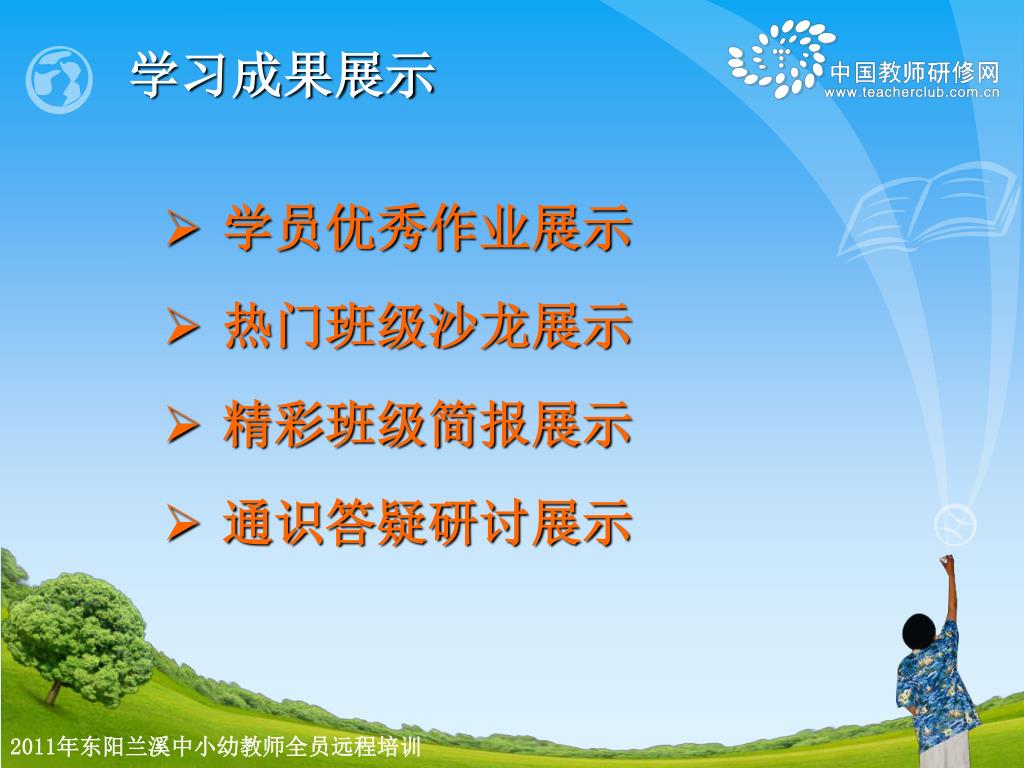 学习成果展示

中国教师研修网
www.teacherclub.com.cn

➢ 学员优秀作业展示

➢ 热门班级沙龙展示

➢ 精彩班级简报展示

➢ 通识答疑研讨展示

2011年东阳兰溪中小幼教师全员远程培训